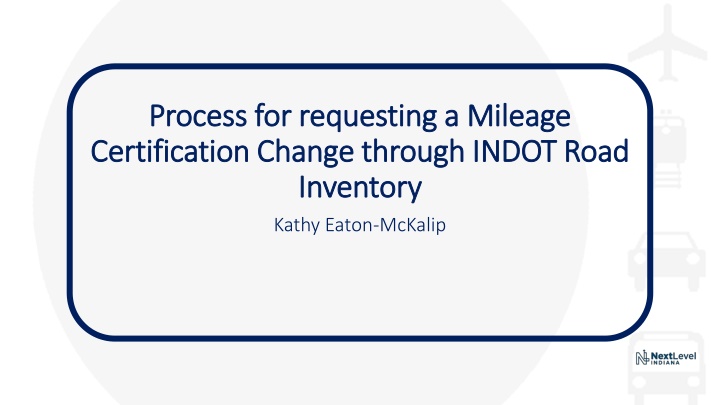 Process for requesting a Mileage Certification Change through INDOT Road Inventory

Kathy Eaton-McKalip

NextLevel INDIANA